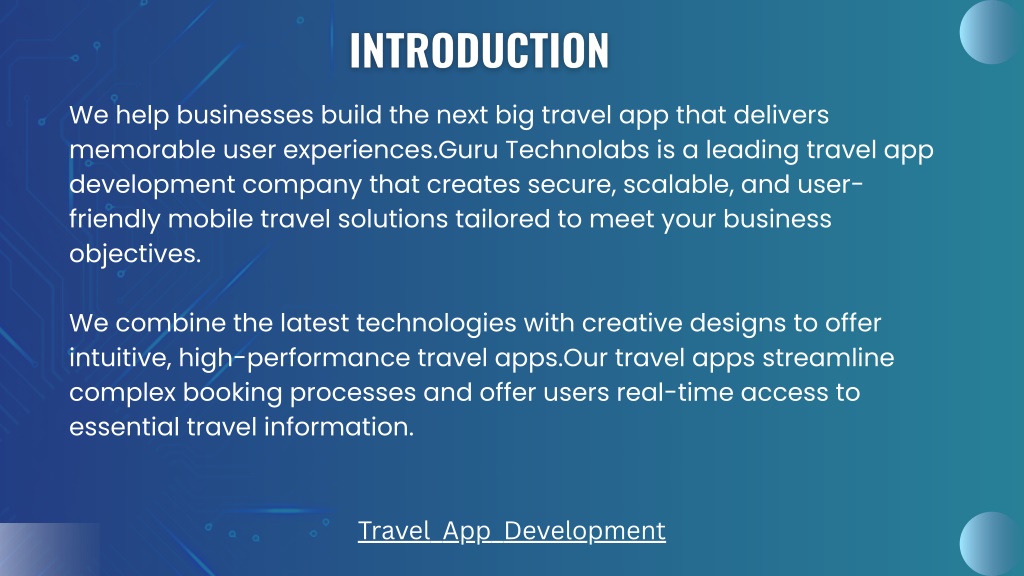 INTRODUCTION

We help businesses build the next big travel app that delivers memorable user experiences.Guru Technolabs is a leading travel app development company that creates secure, scalable, and user-friendly mobile travel solutions tailored to meet your business objectives.

We combine the latest technologies with creative designs to offer intuitive, high-performance travel apps.Our travel apps streamline complex booking processes and offer users real-time access to essential travel information.

Travel App Development